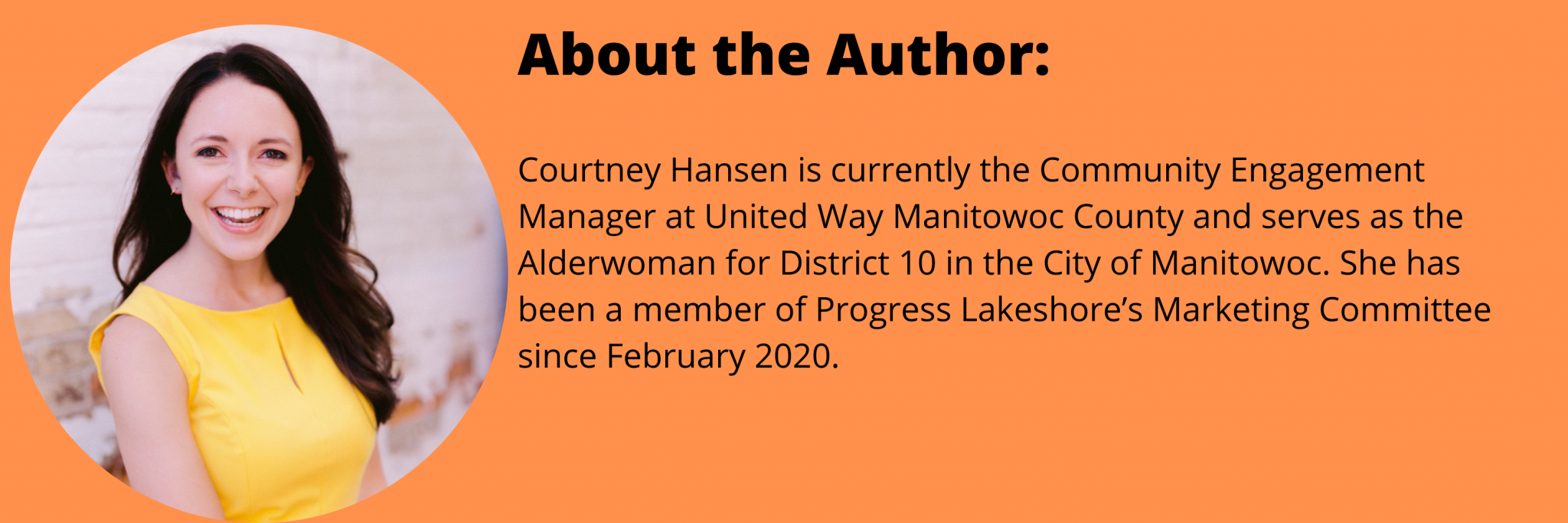 About the Author:

Courtney Hansen is currently the Community Engagement Manager at United Way Manitowoc County and serves as the Alderwoman for District 10 in the City of Manitowoc. She has been a member of Progress Lakeshore’s Marketing Committee since February 2020.